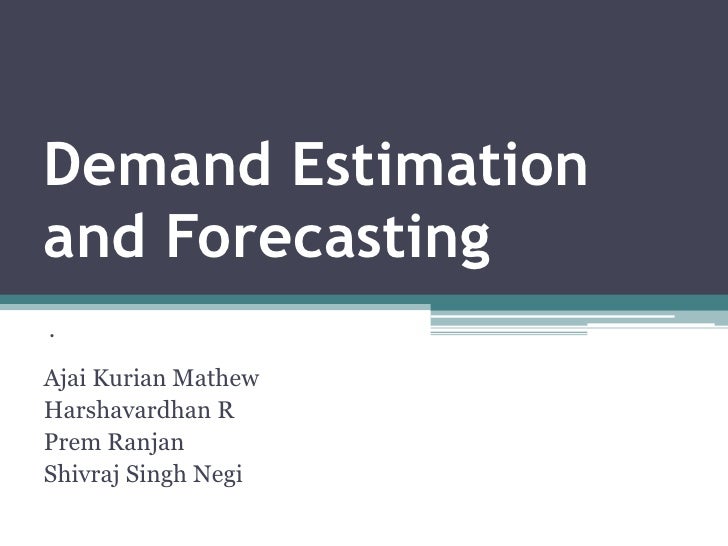 Demand Estimation and Forecasting

.

Ajai Kurian Mathew
Harshavardhan R
Prem Ranjan
Shivraj Singh Negi